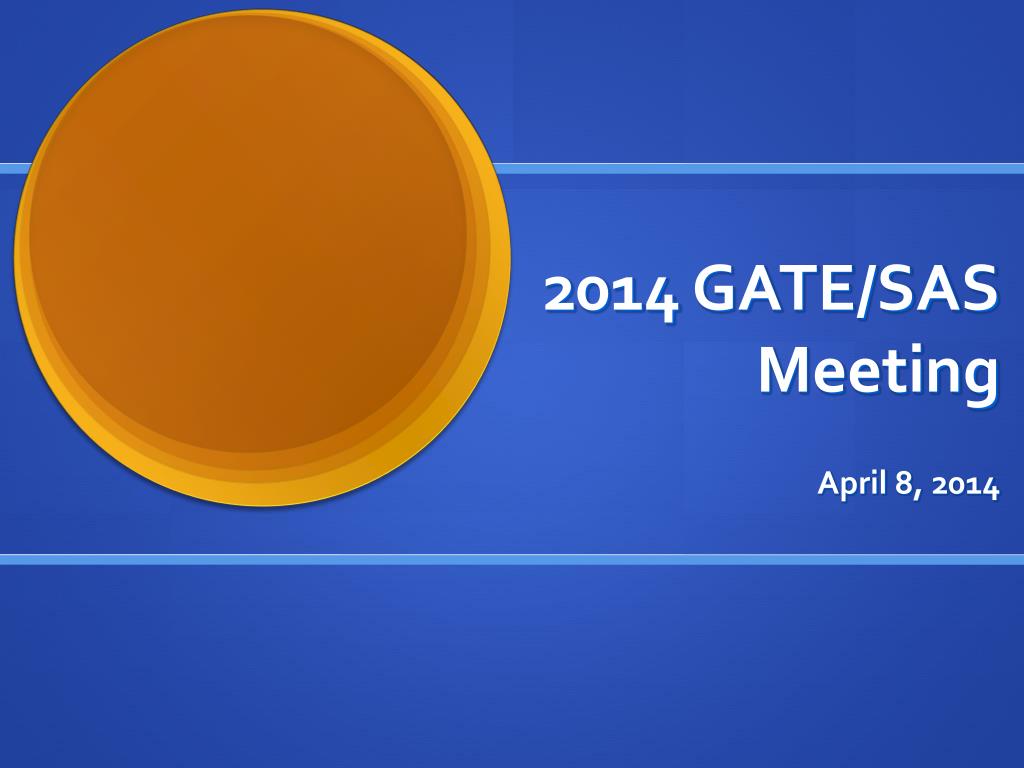 2014 GATE/SAS Meeting

April 8, 2014